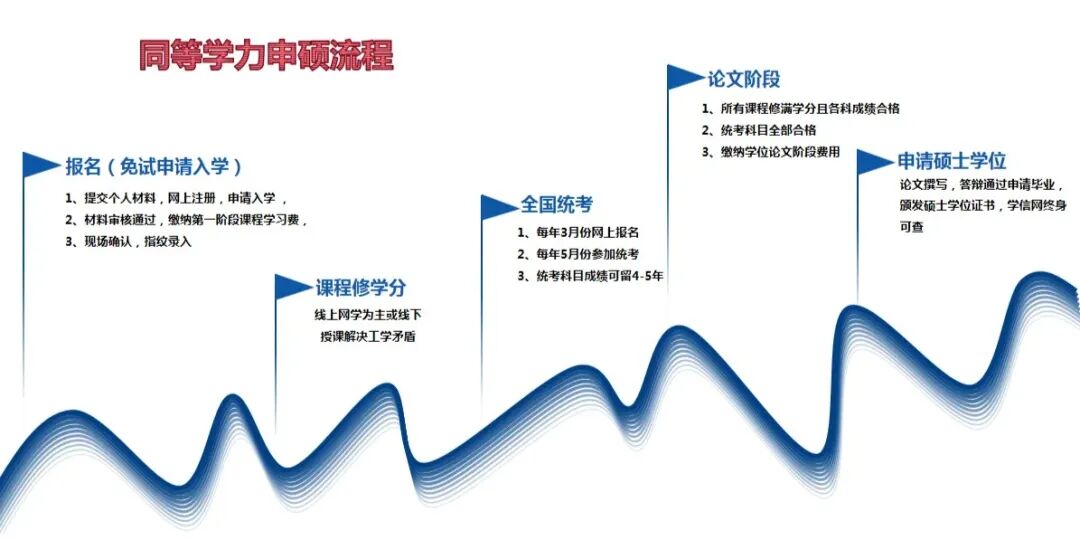 同等学力申硕流程

报名（免试申请入学）

1、提交个人材料，网上注册，申请入学，

2、材料审核通过，缴纳第一阶段课程学习费，

3、现场确认，指纹录入

课程修学分

线上网学为主或线下授课解决工学矛盾

全国统考

1、每年3月份网上报名

2、每年5月份参加统考

3、统考科目成绩可留4-5年

论文阶段

1、所有课程修满学分且各科成绩合格

2、统考科目全部合格

3、缴纳学位论文阶段费用

申请硕士学位

论文撰写，答辩通过申请毕业，颁发硕士学位证书，学信网终身可查